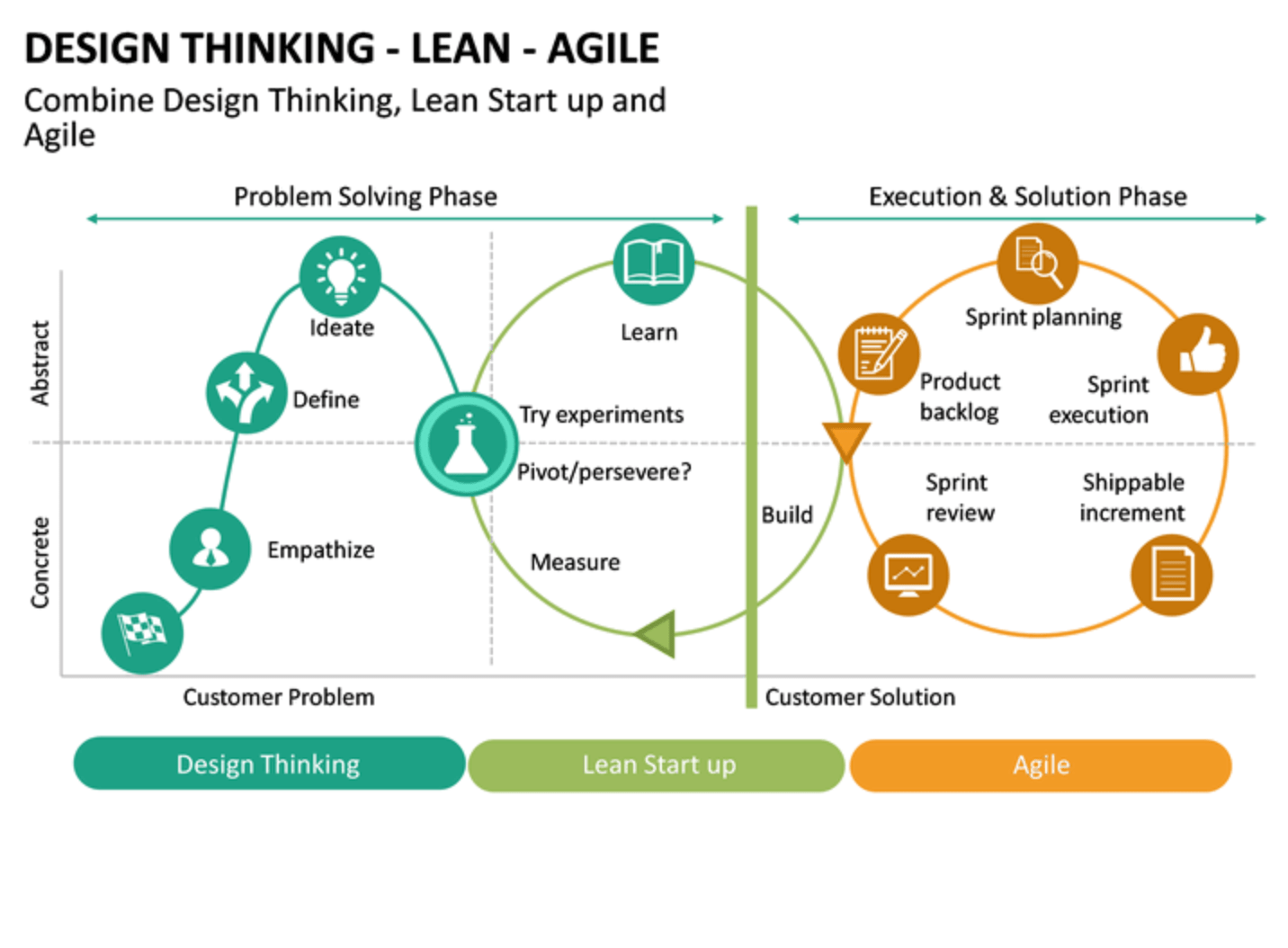 DESIGN THINKING - LEAN - AGILE

Combine Design Thinking, Lean Start up and Agile

Problem Solving Phase

Execution & Solution Phase

Abstract

Concrete

Ideate

Define

Empathize

Learn

Try experiments

Pivot/persevere?

Measure

Build

Sprint planning

Product backlog

Sprint execution

Sprint review

Shippable increment

Customer Problem

Customer Solution

Design Thinking

Lean Start up

Agile